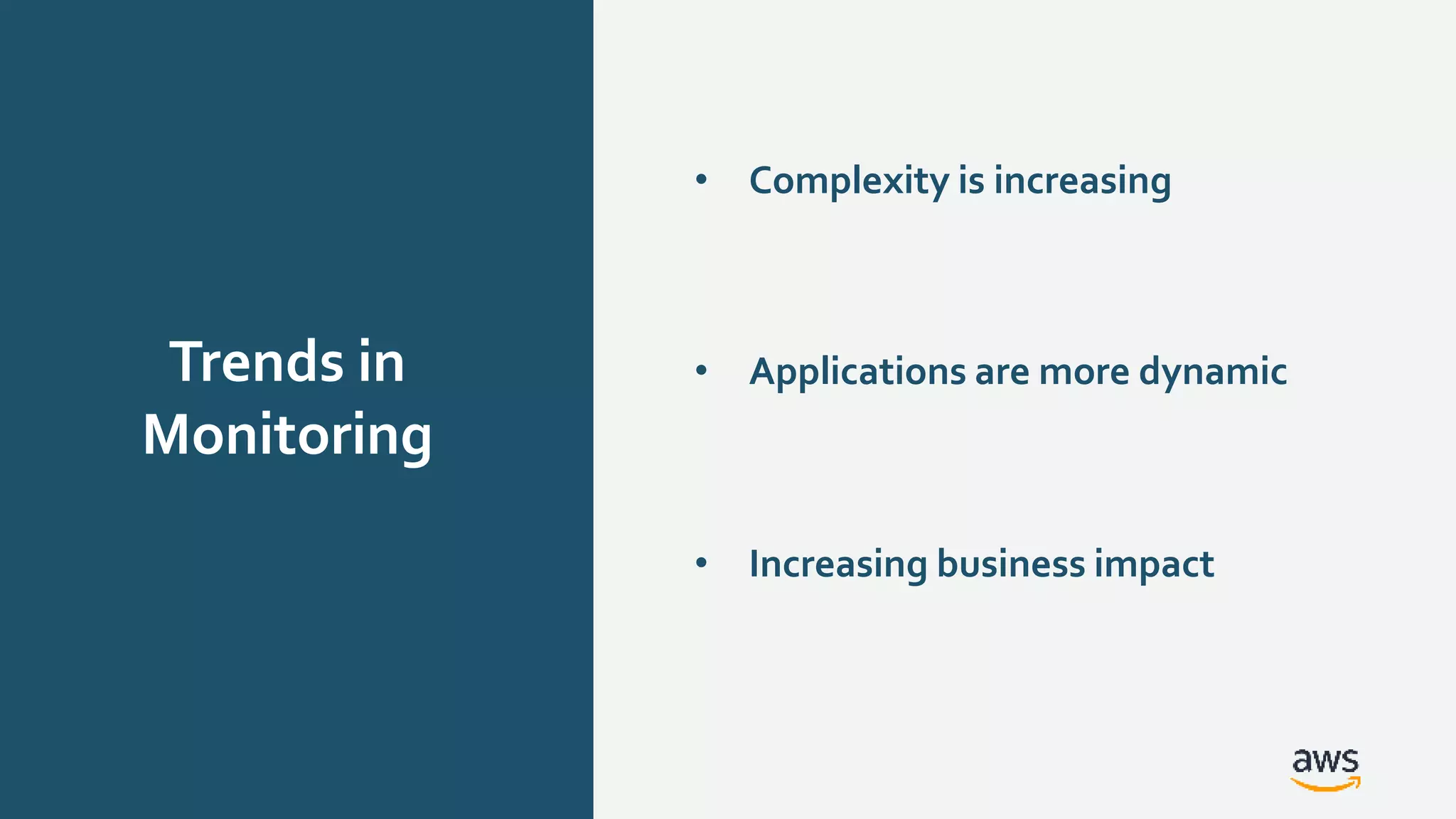 Trends in Monitoring

• Complexity is increasing

• Applications are more dynamic

• Increasing business impact

aws